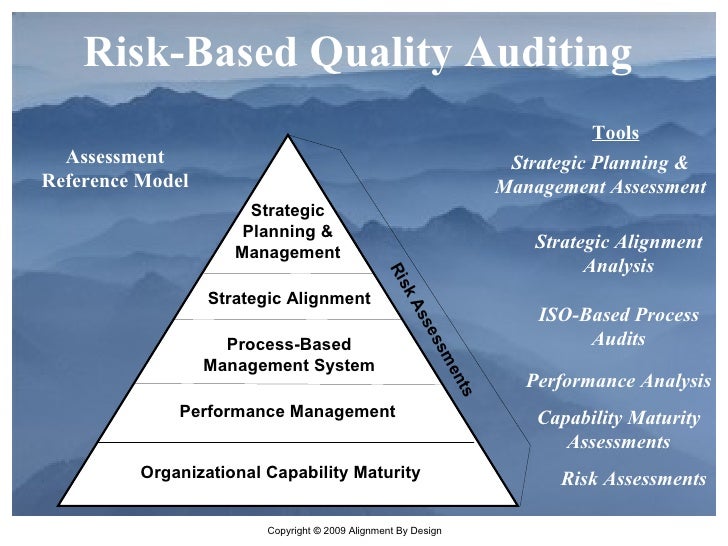 Risk-Based Quality Auditing

Assessment Reference Model

Strategic Planning & Management

Strategic Alignment

Process-Based Management System

Performance Management

Organizational Capability Maturity

Risk Assessments

Tools

Strategic Planning & Management Assessment

Strategic Alignment Analysis

ISO-Based Process Audits

Performance Analysis

Capability Maturity Assessments

Risk Assessments

Copyright © 2009 Alignment By Design